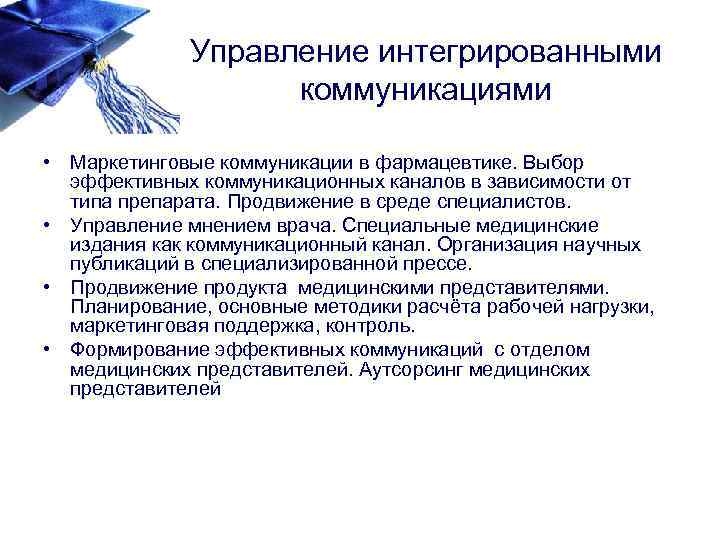 Управление интегрированными коммуникациями

• Маркетинговые коммуникации в фармацевтике. Выбор эффективных коммуникационных каналов в зависимости от типа препарата. Продвижение в среде специалистов.
• Управление мнением врача. Специальные медицинские издания как коммуникационный канал. Организация научных публикаций в специализированной прессе.
• Продвижение продукта медицинскими представителями. Планирование, основные методики расчёта рабочей нагрузки, маркетинговая поддержка, контроль.
• Формирование эффективных коммуникаций с отделом медицинских представителей. Аутсорсинг медицинских представителей